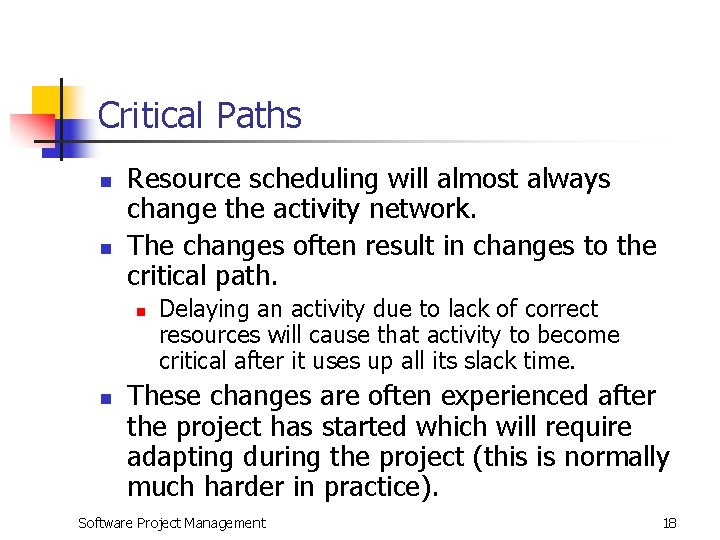 Critical Paths

- Resource scheduling will almost always change the activity network.
- The changes often result in changes to the critical path.
  - Delaying an activity due to lack of correct resources will cause that activity to become critical after it uses up all its slack time.
- These changes are often experienced after the project has started which will require adapting during the project (this is normally much harder in practice).

Software Project Management

18